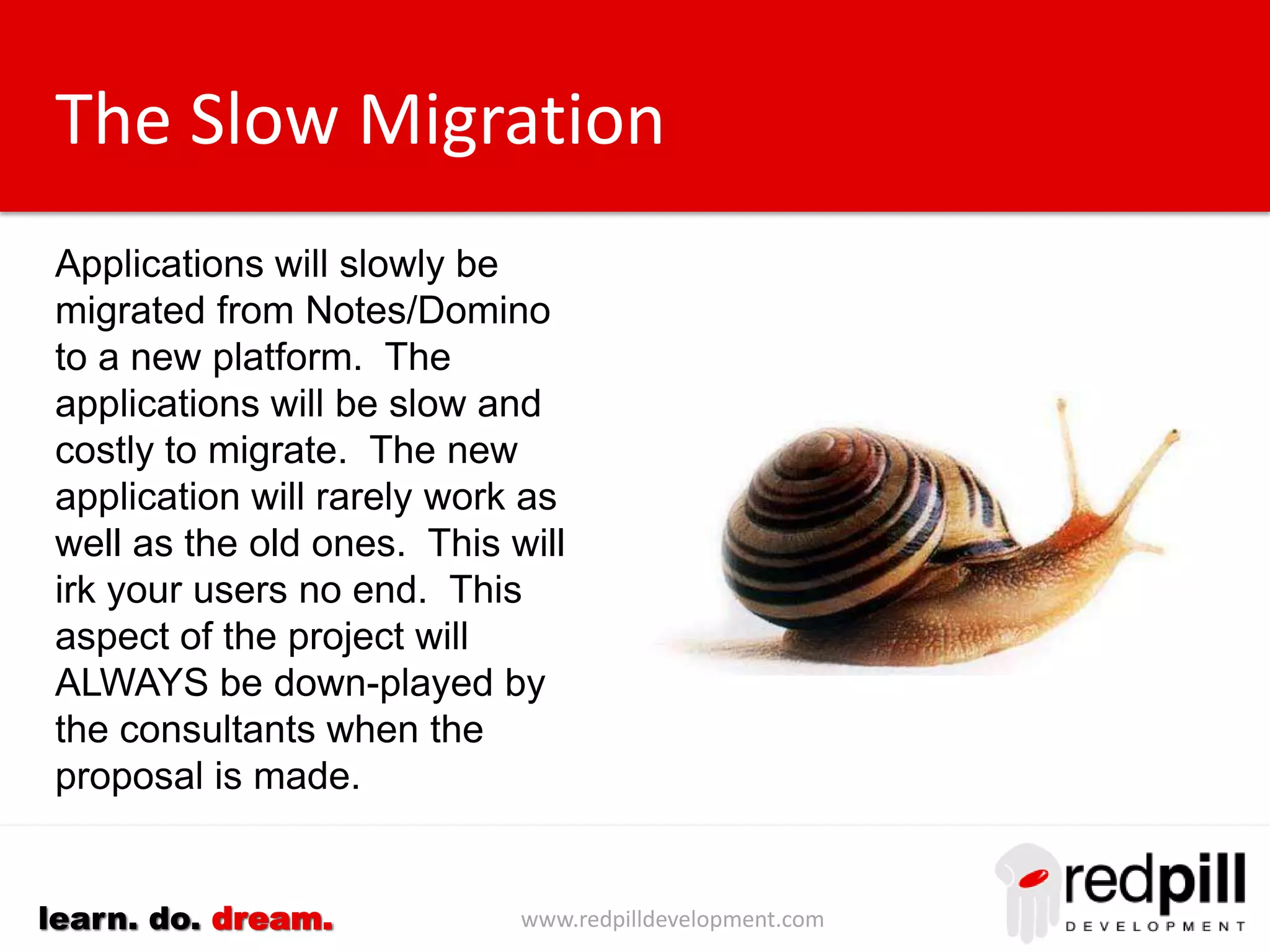 The Slow Migration

Applications will slowly be migrated from Notes/Domino to a new platform. The applications will be slow and costly to migrate. The new application will rarely work as well as the old ones. This will irk your users no end. This aspect of the project will ALWAYS be down-played by the consultants when the proposal is made.

learn. do. dream.

www.redpilldevelopment.com

redpill
DEVELOPMENT